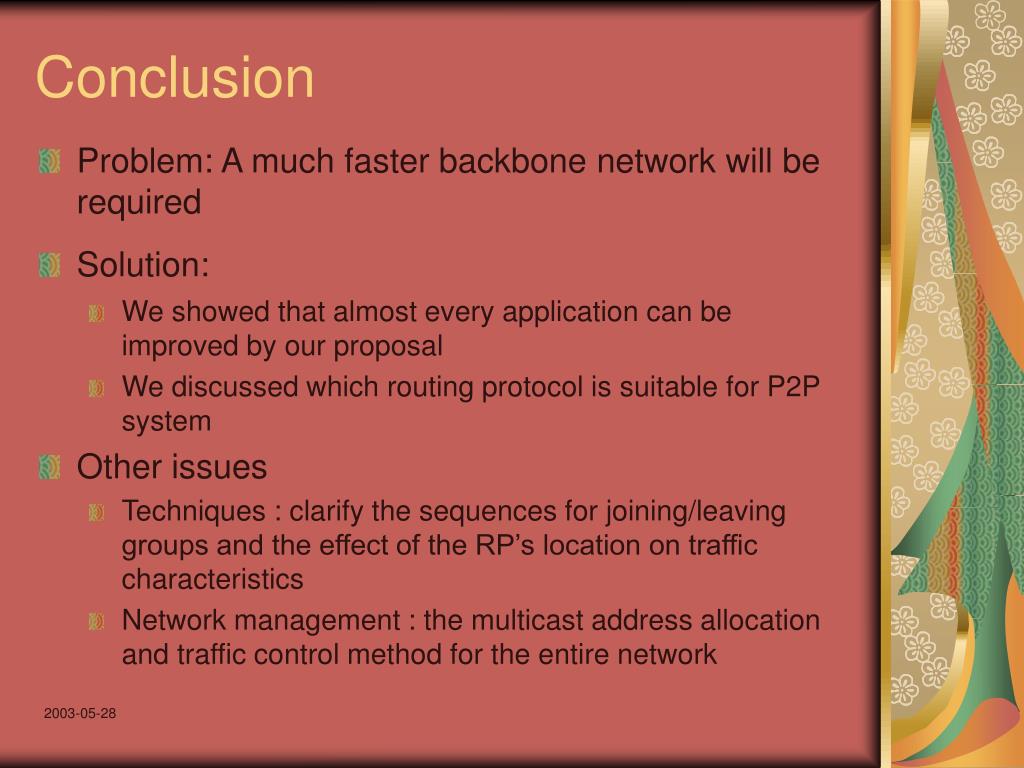 Conclusion

Problem: A much faster backbone network will be required

Solution:

We showed that almost every application can be improved by our proposal

We discussed which routing protocol is suitable for P2P system

Other issues

Techniques : clarify the sequences for joining/leaving groups and the effect of the RP’s location on traffic characteristics

Network management : the multicast address allocation and traffic control method for the entire network

2003-05-28